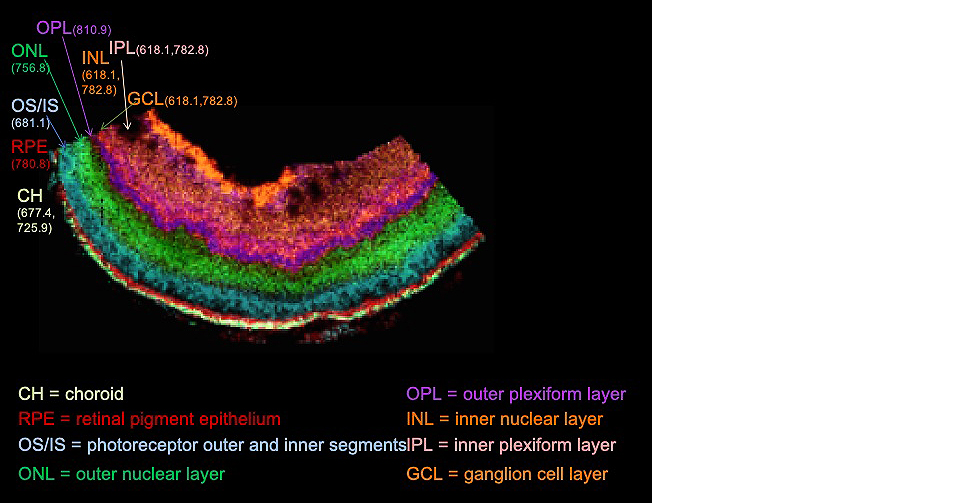 OPL(810.9)

ONL
(756.8)

INL
(618.1,
782.8)

IPL(618.1,782.8)

GCL(618.1,782.8)

OS/IS
(681.1)

RPE
(780.8)

CH
(677.4,
725.9)

CH = choroid
RPE = retinal pigment epithelium
OS/IS = photoreceptor outer and inner segments
ONL = outer nuclear layer

OPL = outer plexiform layer
INL = inner nuclear layer
IPL = inner plexiform layer
GCL = ganglion cell layer